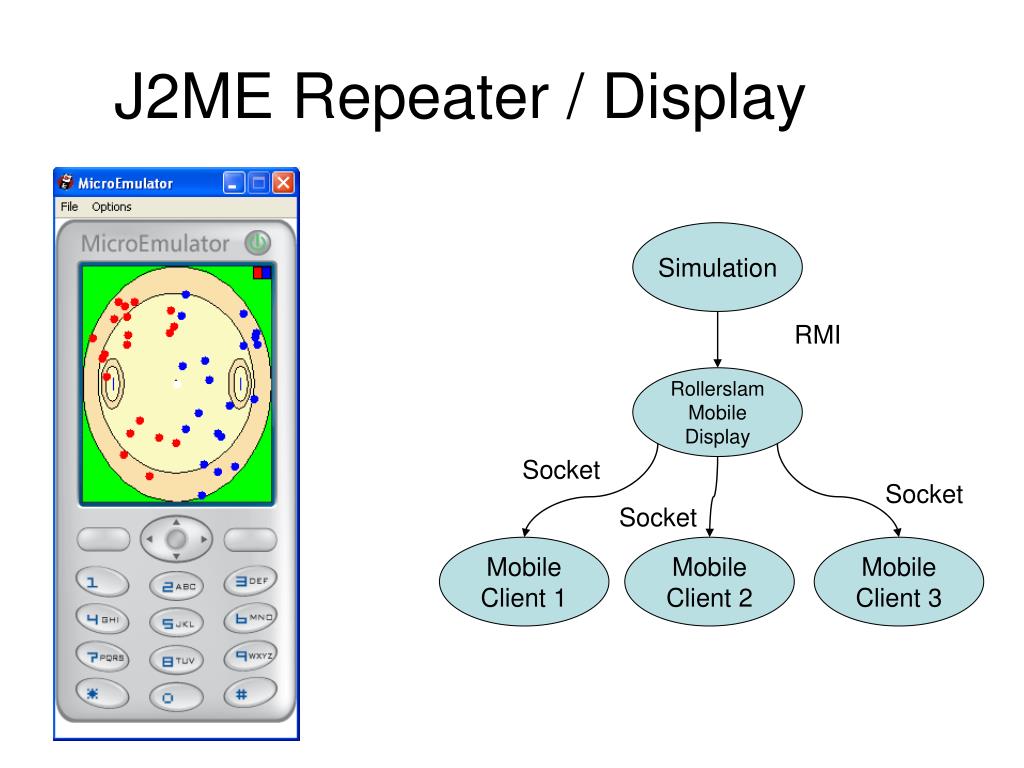 J2ME Repeater / Display

MicroEmulator
File Options
MicroEmulator

1
2 ABC
3 DEF
4 GHI
5 JKL
6 MNO
7 PQRS
8 TUV
9 WXYZ
*
0
#

Simulation
RMI
Rollerslam Mobile Display
Socket
Socket
Socket
Mobile Client 1
Mobile Client 2
Mobile Client 3